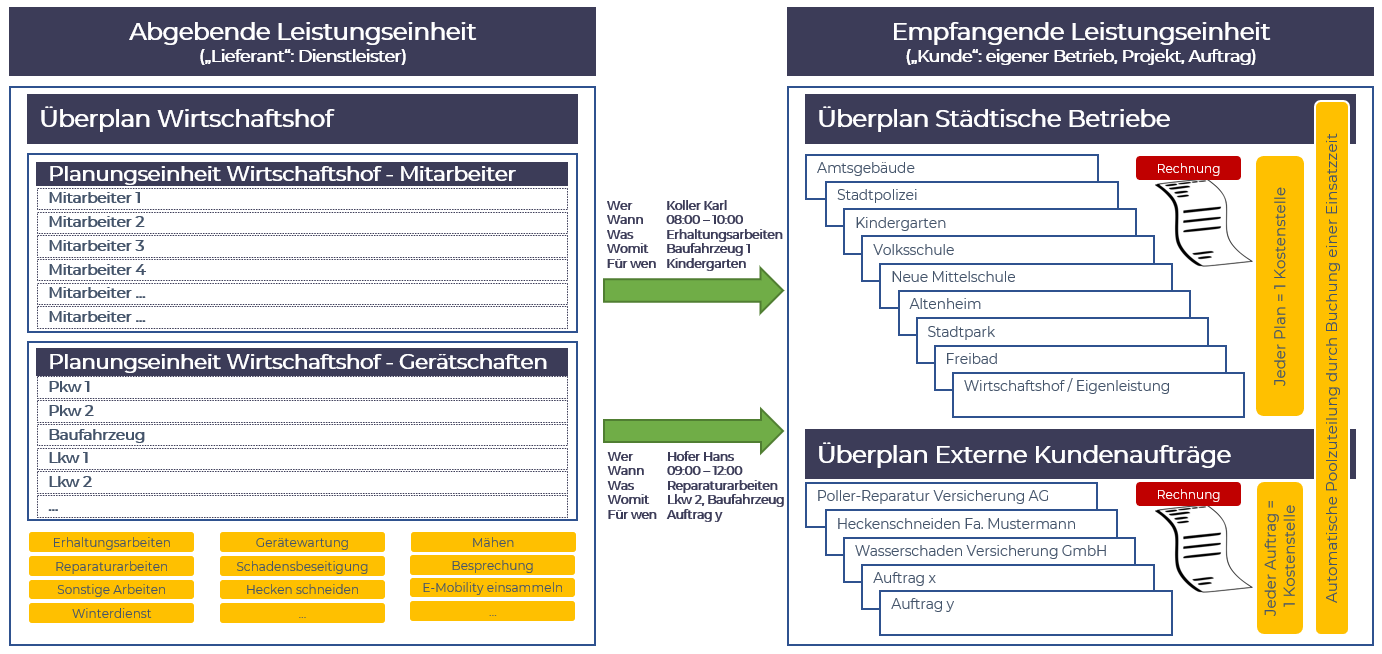 Abgebende Leistungseinheit
(„Lieferant": Dienstleister)

Überplan Wirtschaftshof

Planungseinheit Wirtschaftshof - Mitarbeiter
Mitarbeiter 1
Mitarbeiter 2
Mitarbeiter 3
Mitarbeiter 4
Mitarbeiter ...
Mitarbeiter ...

Planungseinheit Wirtschaftshof - Gerätschaften
Pkw 1
Pkw 2
Baufahrzeug
Lkw 1
Lkw 2
...

Erhaltungsarbeiten
Reparaturarbeiten
Sonstige Arbeiten
Winterdienst
Gerätewartung
Schadensbeseitigung
Hecken schneiden
...
Mähen
Besprechung
E-Mobility einsammeln
...

Wer Koller Karl
Wann 08:00 – 10:00
Was Erhaltungsarbeiten
Womit Baufahrzeug 1
Für wen Kindergarten

Wer Hofer Hans
Wann 09:00 – 12:00
Was Reparaturarbeiten
Womit Lkw 2, Baufahrzeug
Für wen Auftrag y

Empfangende Leistungseinheit
(„Kunde": eigener Betrieb, Projekt, Auftrag)

Überplan Städtische Betriebe

Amtsgebäude
Stadtpolizei
Kindergarten
Volksschule
Neue Mittelschule
Altenheim
Stadtpark
Freibad
Wirtschaftshof / Eigenleistung

Rechnung

Jeder Plan = 1 Kostenstelle

Überplan Externe Kundenaufträge

Poller-Reparatur Versicherung AG
Heckenschneiden Fa. Mustermann
Wasserschaden Versicherung GmbH
Auftrag x
Auftrag y

Rechnung

Jeder Auftrag = 1 Kostenstelle

Automatische Poolzuteilung durch Buchung einer Einsatzzeit